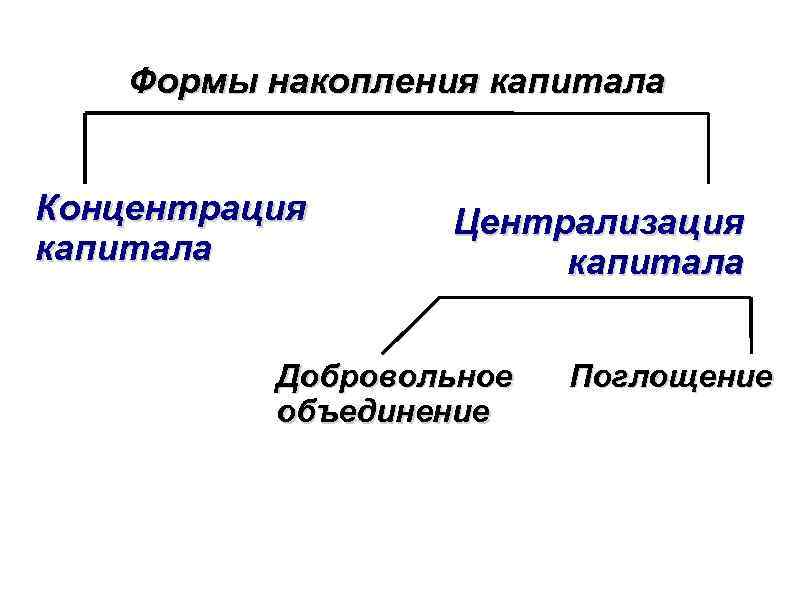 Формы накопления капитала

Концентрация капитала

Централизация капитала

Добровольное объединение

Поглощение